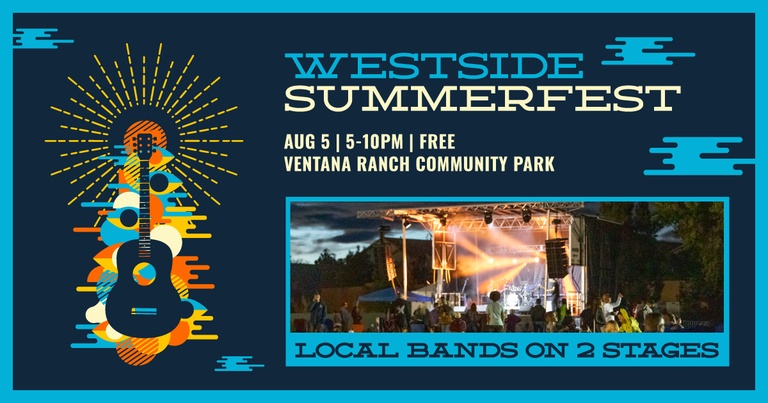 WESTSIDE
SUMMERFEST

AUG 5 | 5-10PM | FREE
VENTANA RANCH COMMUNITY PARK

LOCAL BANDS ON 2 STAGES